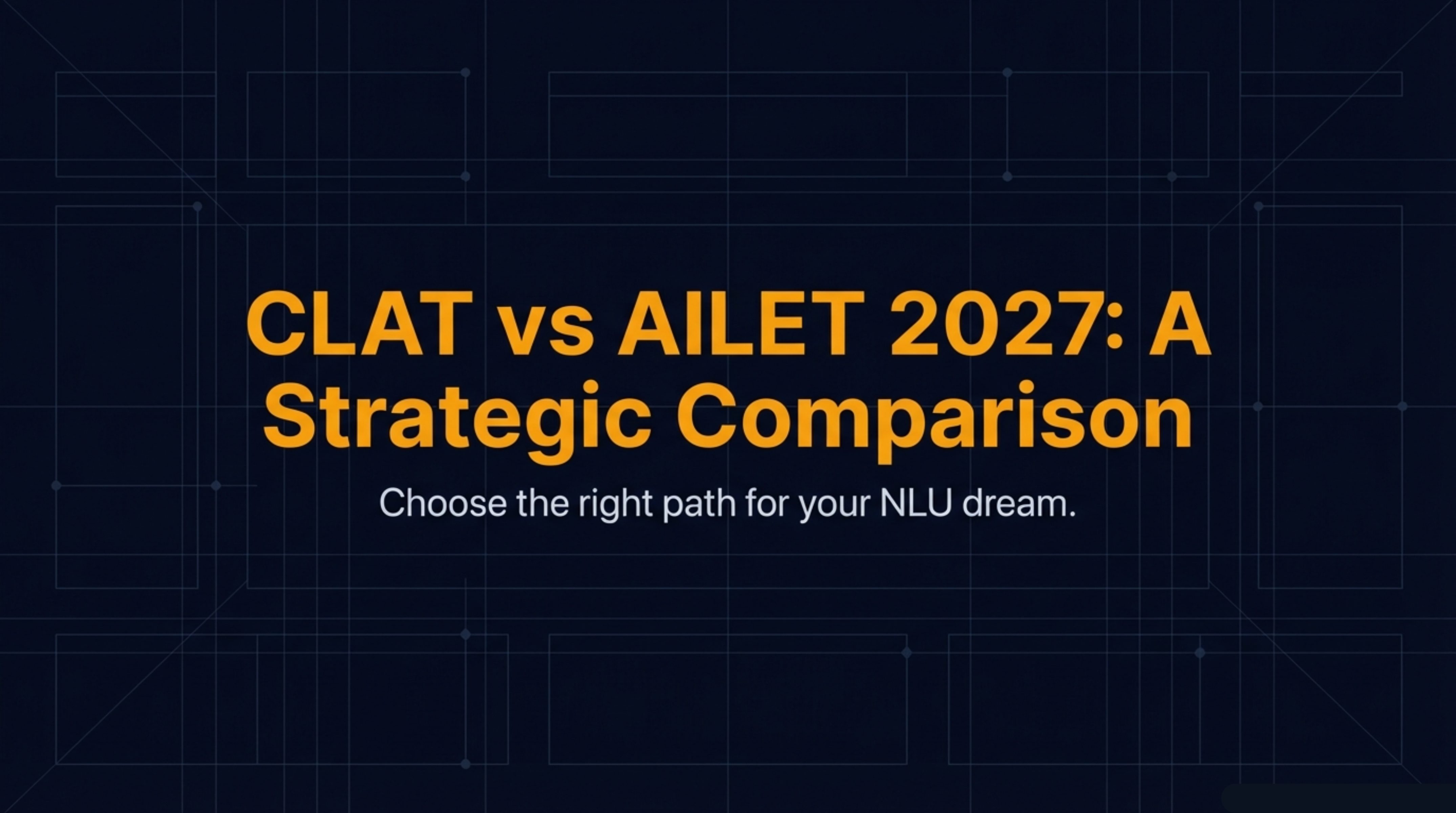 CLAT vs AILET 2027: A Strategic Comparison

Choose the right path for your NLU dream.